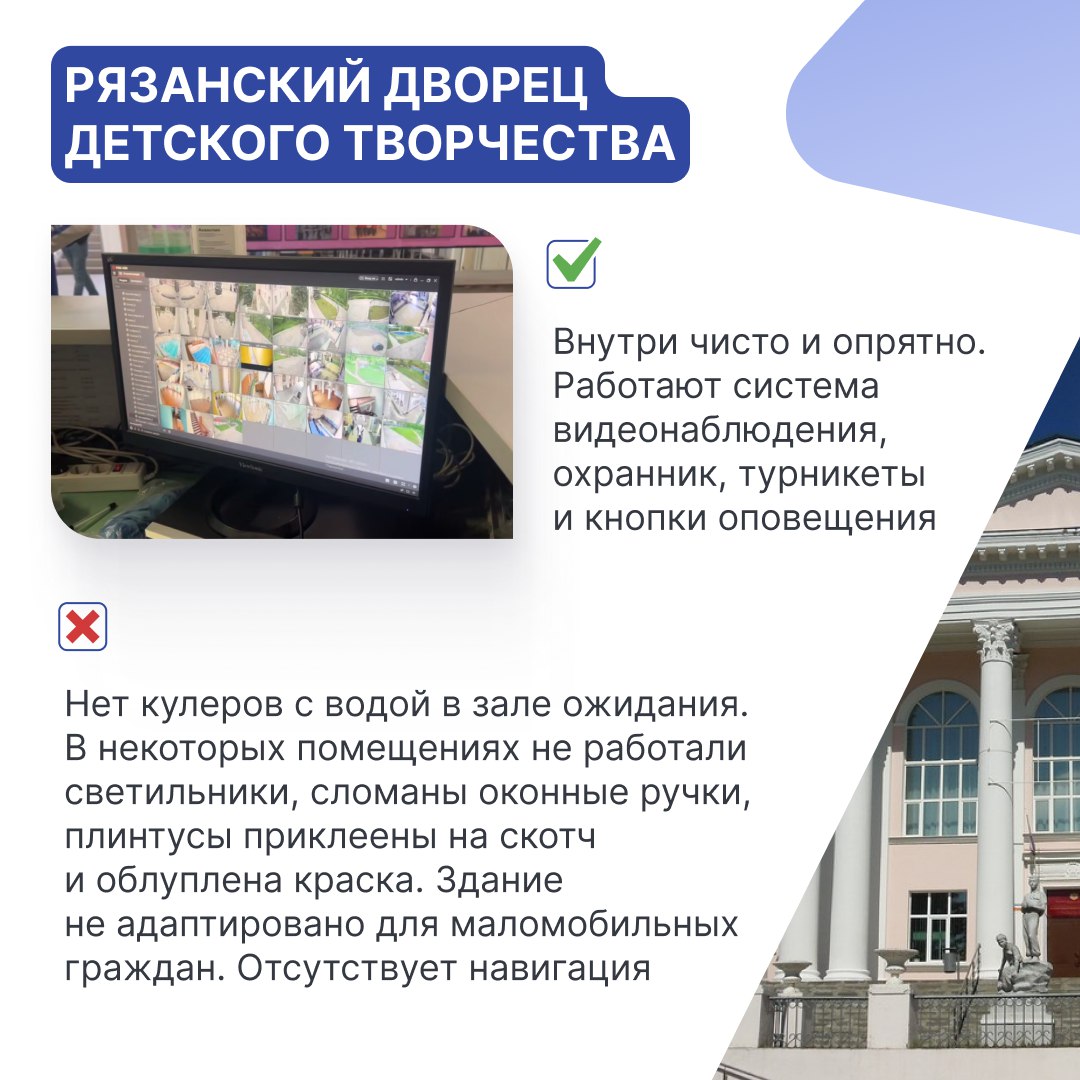 РЯЗАНСКИЙ ДВОРЕЦ ДЕТСКОГО ТВОРЧЕСТВА

Внутри чисто и опрятно. Работают система видеонаблюдения, охранник, турникеты и кнопки оповещения

Нет кулеров с водой в зале ожидания. В некоторых помещениях не работали светильники, сломаны оконные ручки, плинтусы приклеены на скотч и облуплена краска. Здание не адаптировано для маломобильных граждан. Отсутствует навигация